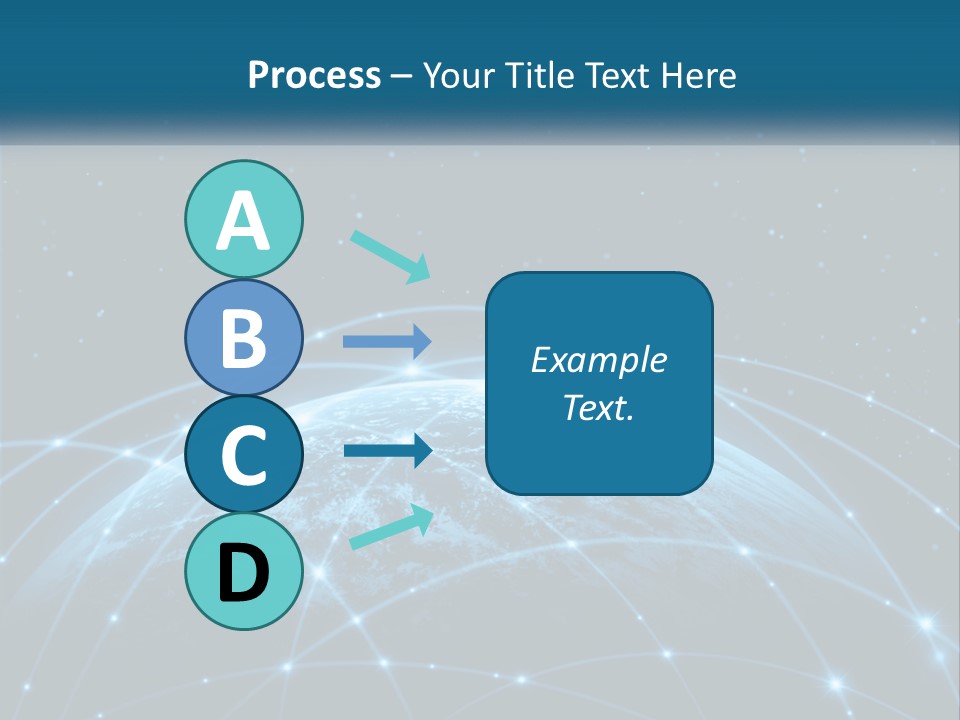 Process – Your Title Text Here

A

B

C

D

Example Text.